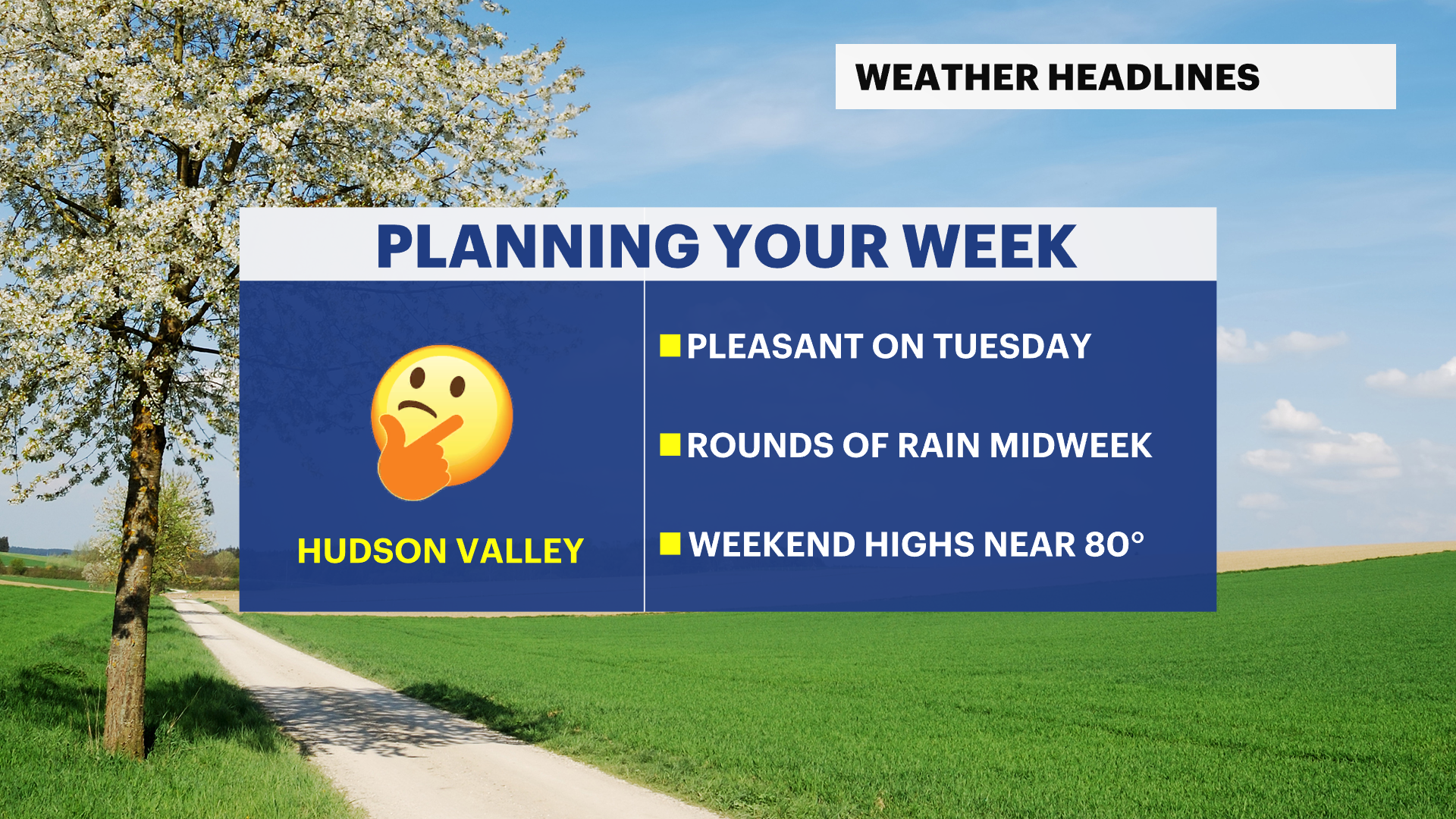 WEATHER HEADLINES

PLANNING YOUR WEEK

HUDSON VALLEY

PLEASANT ON TUESDAY

ROUNDS OF RAIN MIDWEEK

WEEKEND HIGHS NEAR 80°